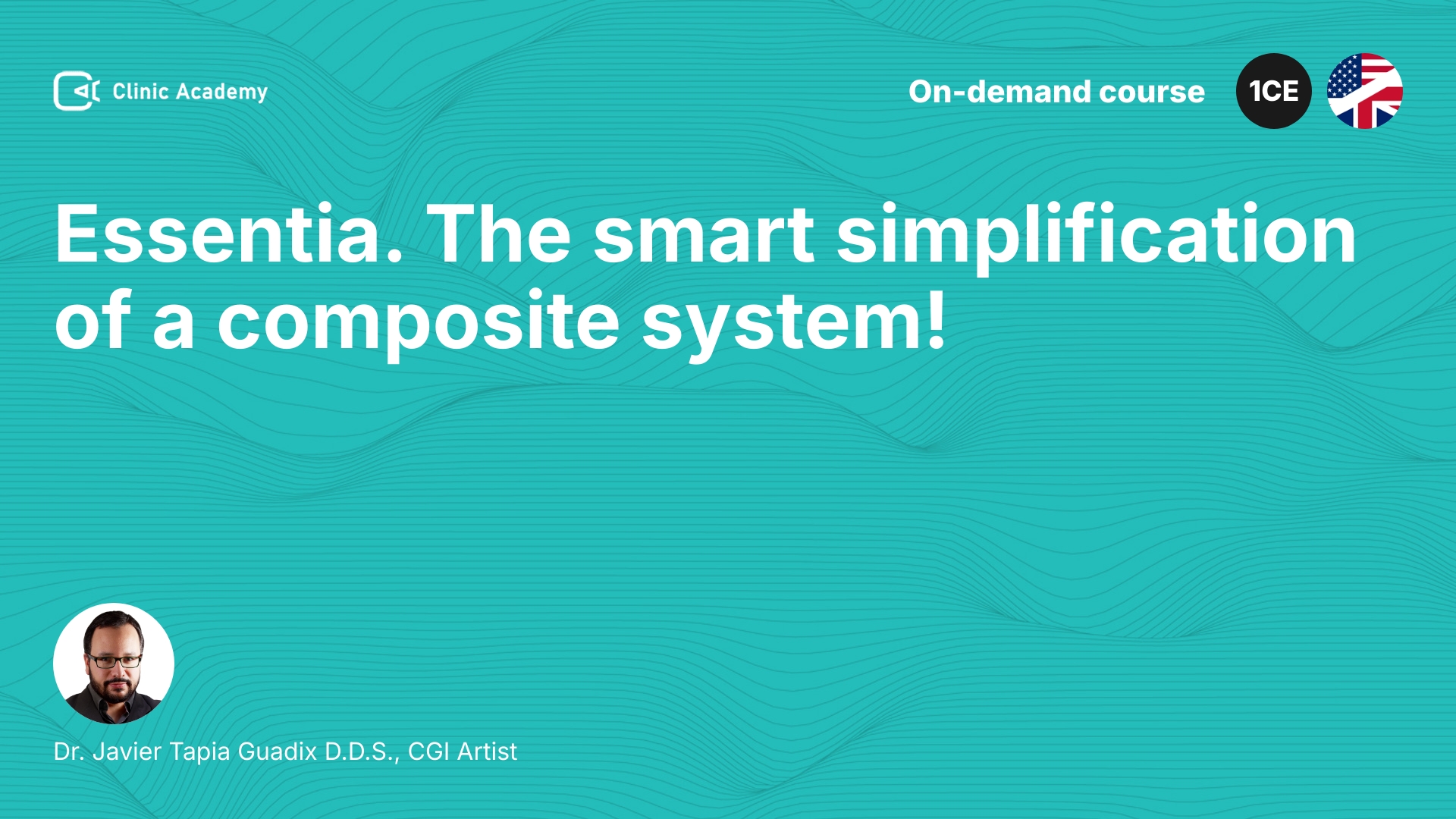 Clinic Academy

On-demand course

1CE

Essentia. The smart simplification of a composite system!

Dr. Javier Tapia Guadix D.D.S., CGI Artist